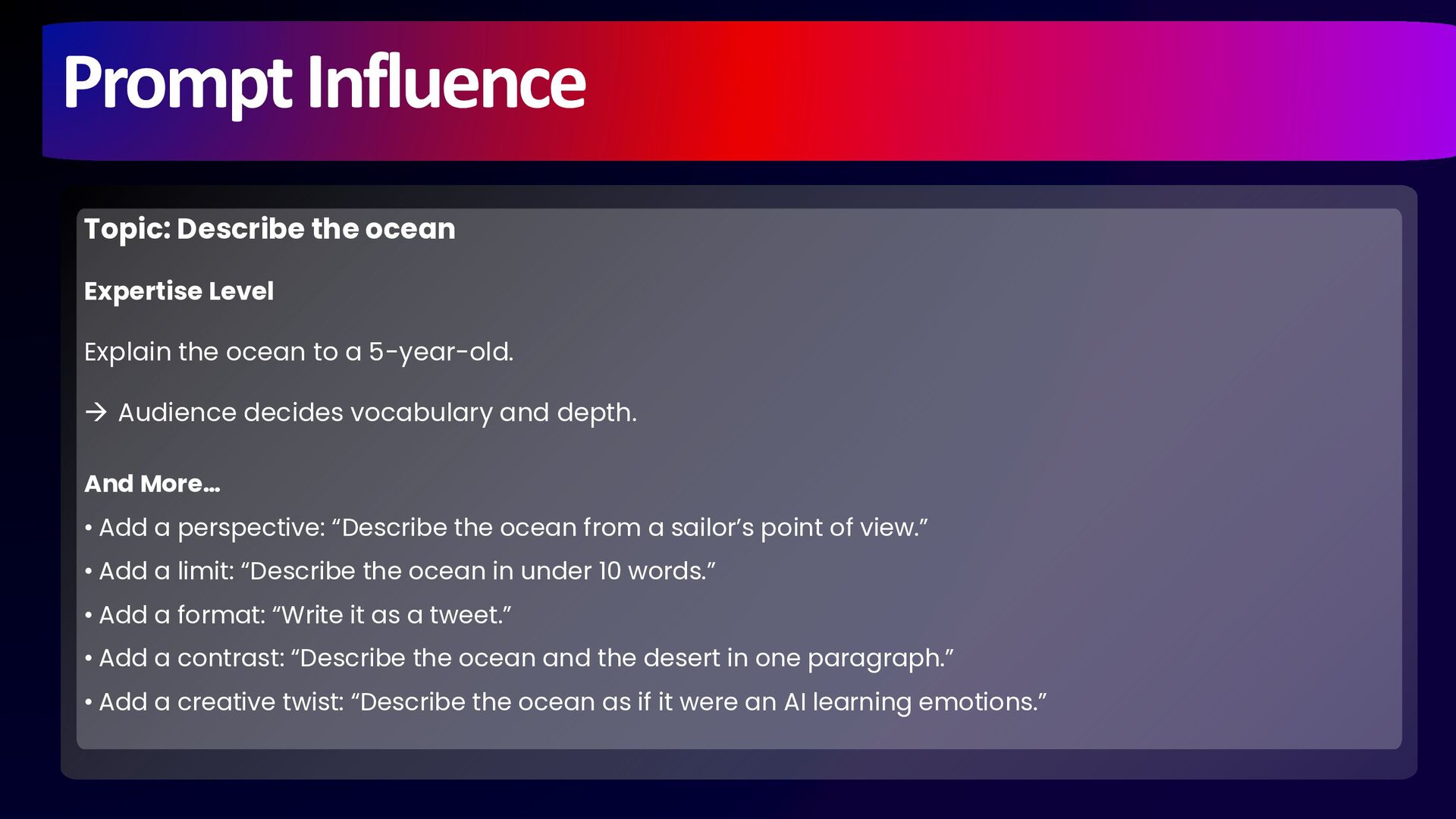 Prompt Influence

Topic: Describe the ocean

Expertise Level

Explain the ocean to a 5-year-old.

→ Audience decides vocabulary and depth.

And More...

• Add a perspective: “Describe the ocean from a sailor’s point of view.”

• Add a limit: “Describe the ocean in under 10 words.”

• Add a format: “Write it as a tweet.”

• Add a contrast: “Describe the ocean and the desert in one paragraph.”

• Add a creative twist: “Describe the ocean as if it were an AI learning emotions.”